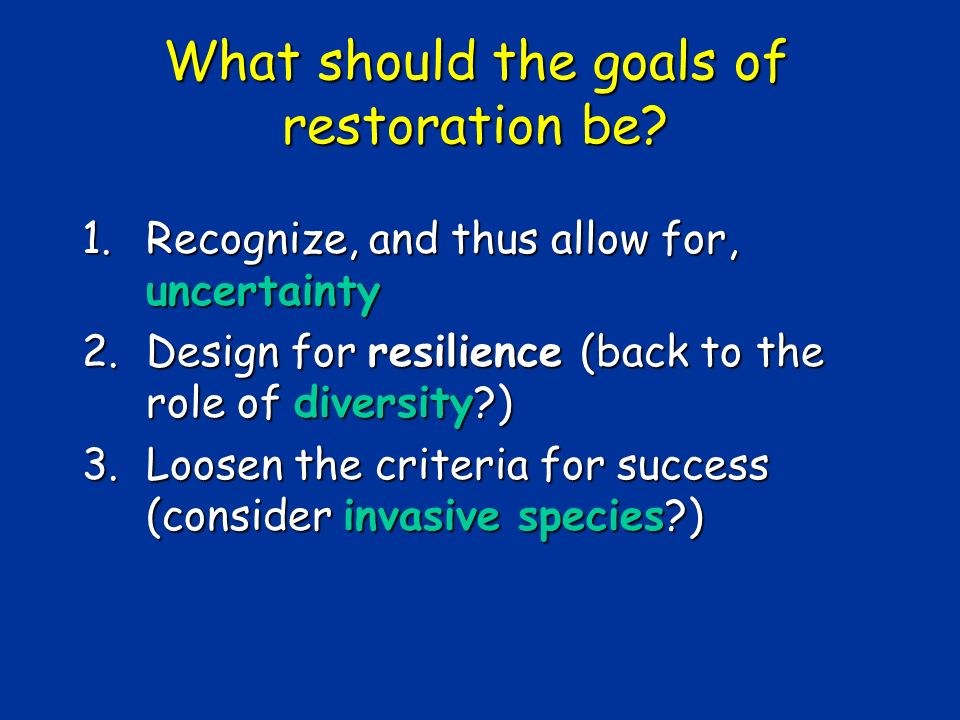 What should the goals of restoration be?

1. Recognize, and thus allow for, uncertainty
2. Design for resilience (back to the role of diversity?)
3. Loosen the criteria for success (consider invasive species?)